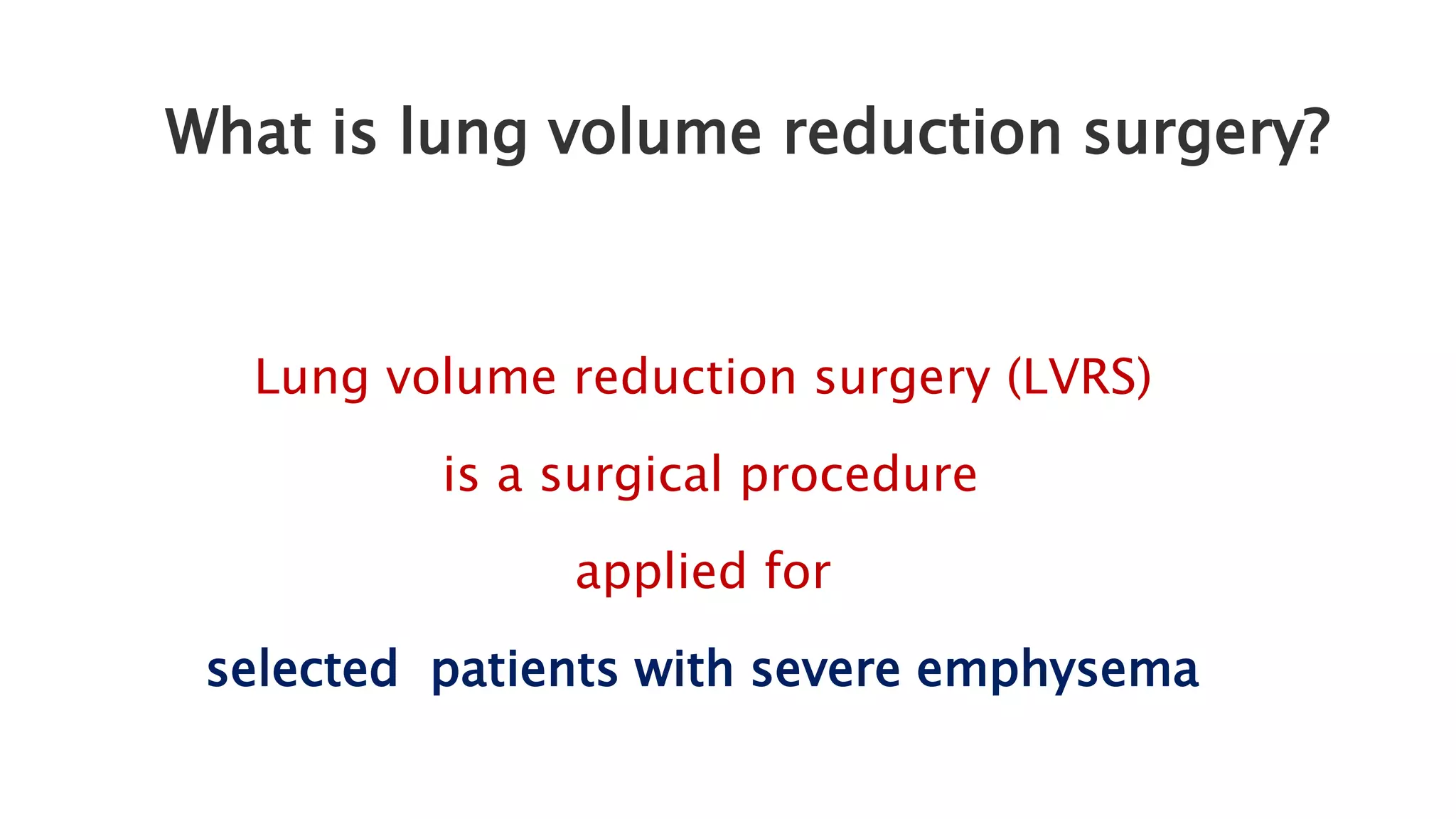 What is lung volume reduction surgery?

Lung volume reduction surgery (LVRS)

is a surgical procedure

applied for

selected patients with severe emphysema